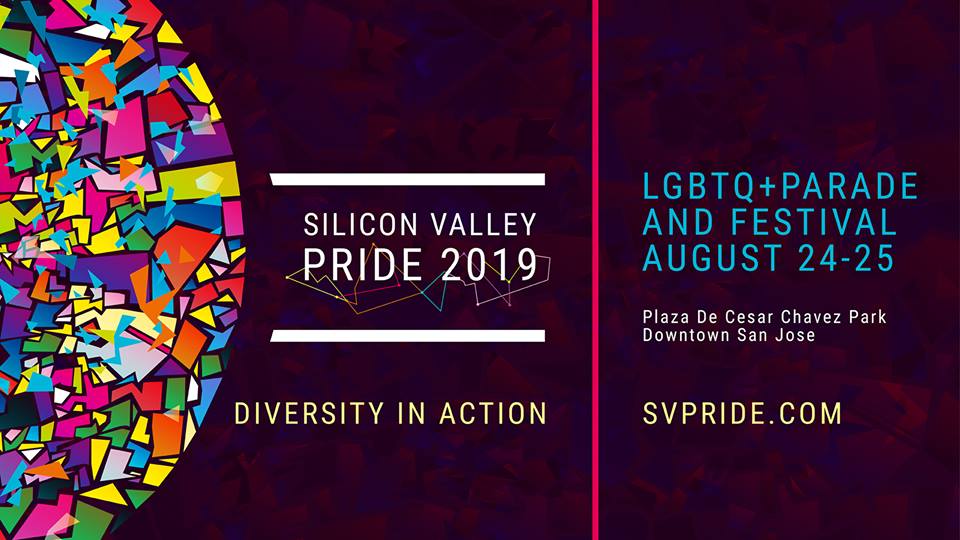 SILICON VALLEY
PRIDE 2019

DIVERSITY IN ACTION

LGBTQ+PARADE AND FESTIVAL AUGUST 24-25

Plaza De Cesar Chavez Park
Downtown San Jose

SVPRIDE.COM